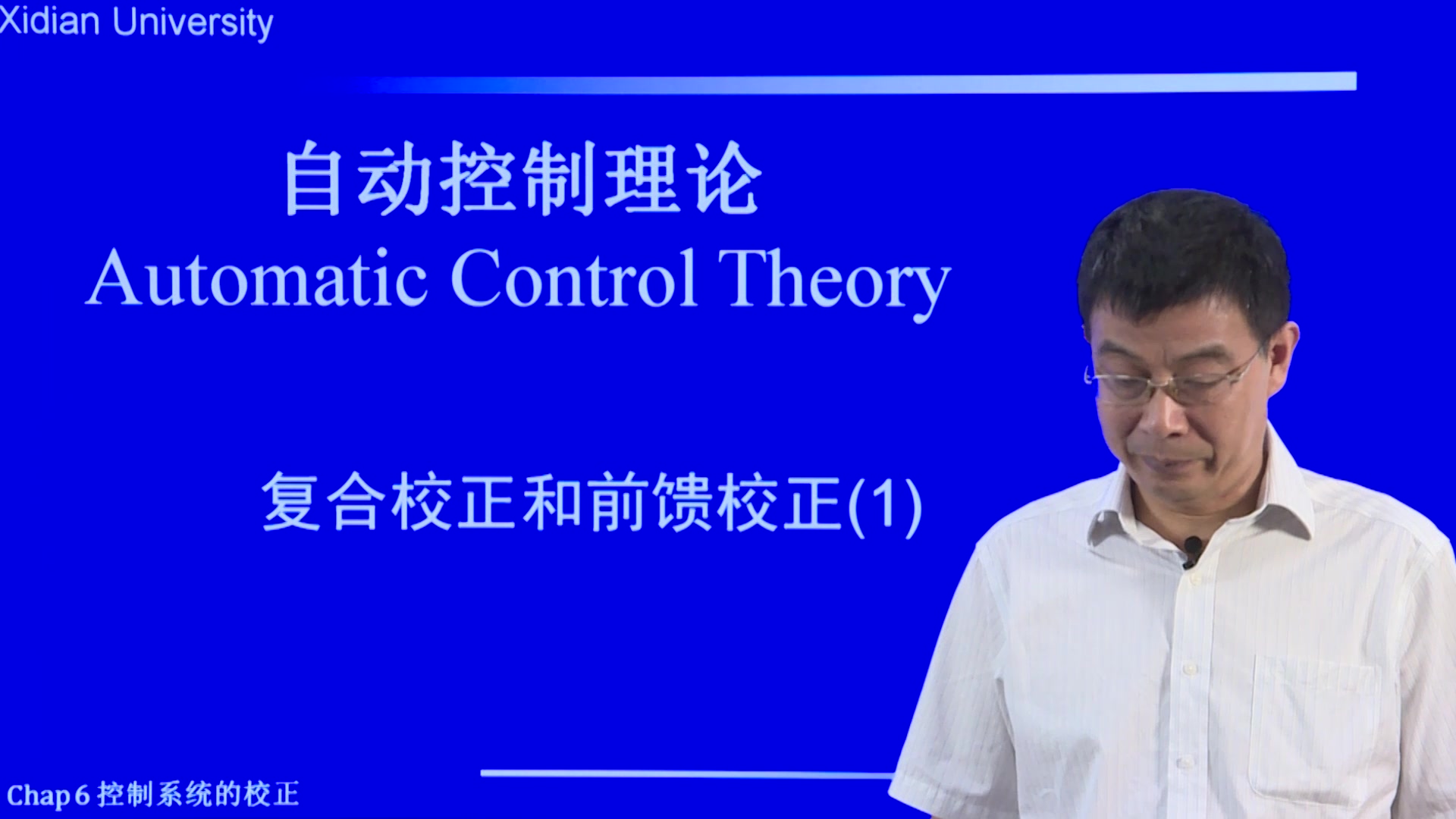 Xidian University

自动控制理论
Automatic Control Theory

复合校正和前馈校正(1)

Chap 6 控制系统的校正